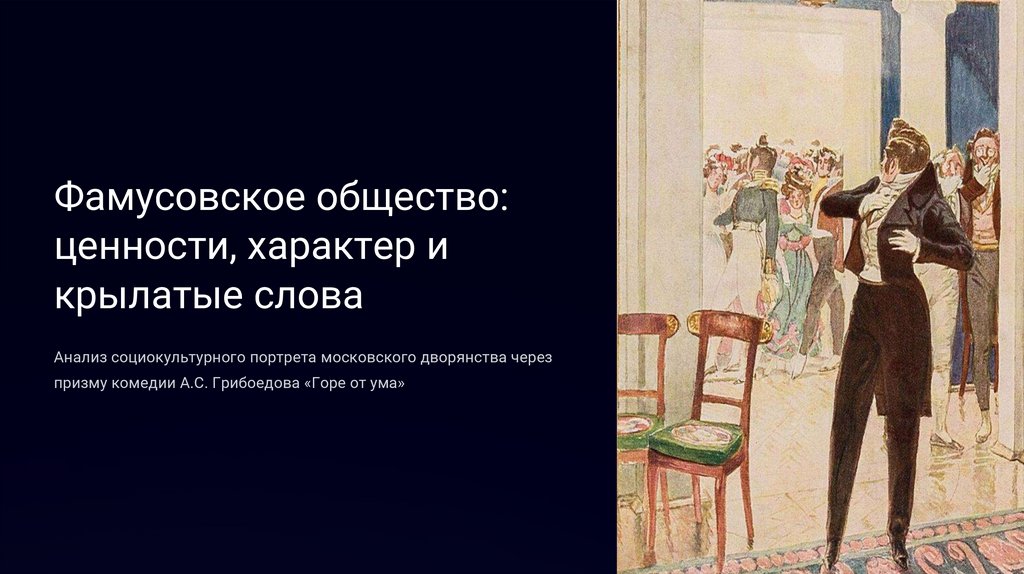 Фамусовское общество: ценности, характер и крылатые слова

Анализ социокультурного портрета московского дворянства через призму комедии А.С. Грибоедова «Горе от ума»